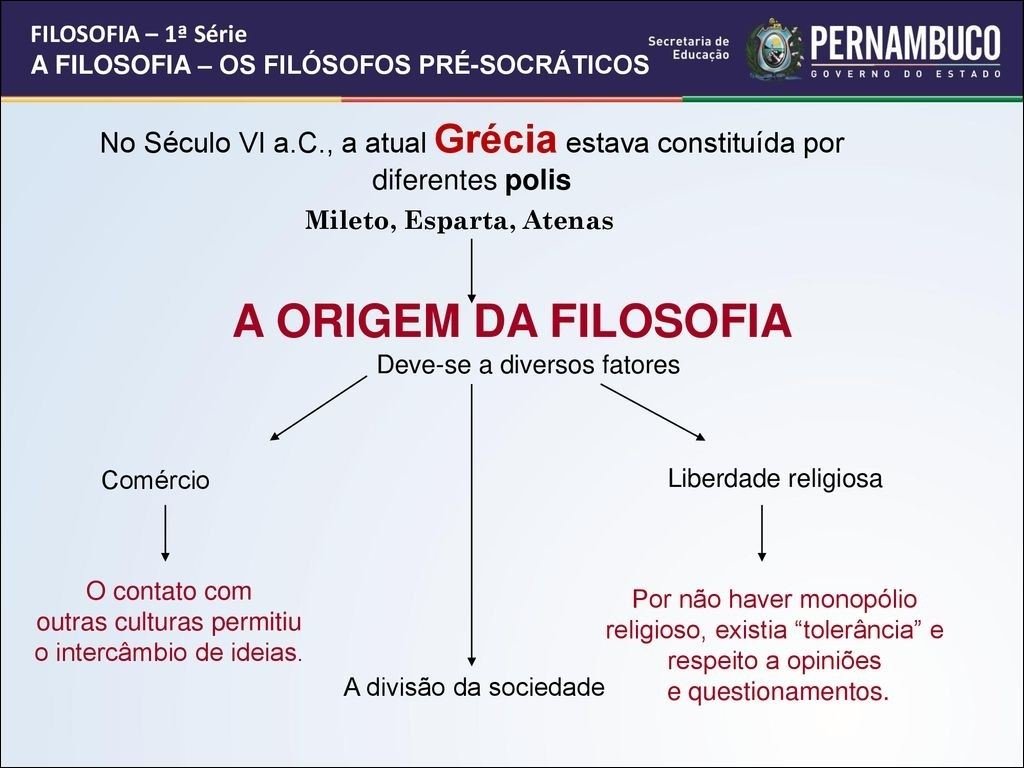 FILOSOFIA – 1ª Série
A FILOSOFIA – OS FILÓSOFOS PRÉ-SOCRÁTICOS

Secretaria de Educação
PERNAMBUCO
GOVERNO DO ESTADO

No Século VI a.C., a atual Grécia estava constituída por diferentes polis

Mileto, Esparta, Atenas

A ORIGEM DA FILOSOFIA

Deve-se a diversos fatores

Comércio

O contato com outras culturas permitiu o intercâmbio de ideias.

A divisão da sociedade

Liberdade religiosa

Por não haver monopólio religioso, existia “tolerância” e respeito a opiniões e questionamentos.